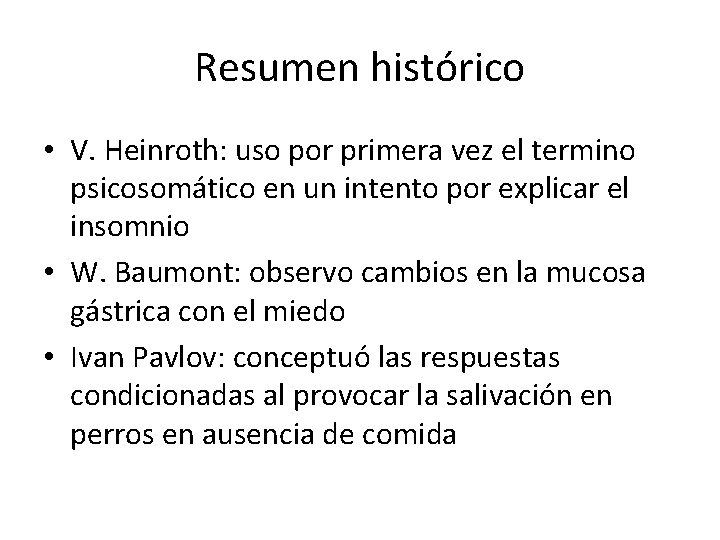 Resumen histórico

• V. Heinroth: uso por primera vez el termino psicosomático en un intento por explicar el insomnio
• W. Baumont: observo cambios en la mucosa gástrica con el miedo
• Ivan Pavlov: conceptuó las respuestas condicionadas al provocar la salivación en perros en ausencia de comida